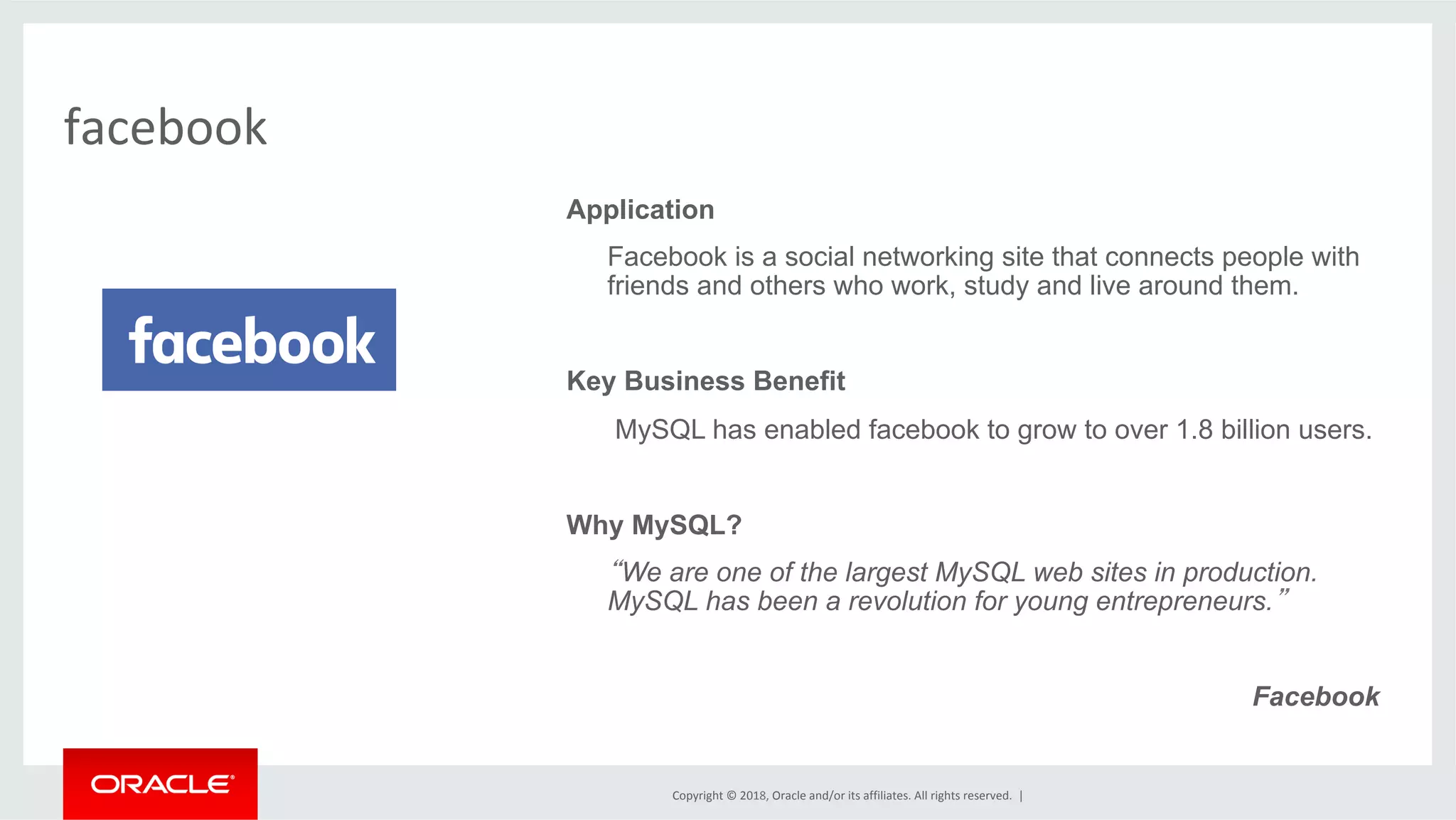 facebook

facebook

Application

Facebook is a social networking site that connects people with friends and others who work, study and live around them.

Key Business Benefit

MySQL has enabled facebook to grow to over 1.8 billion users.

Why MySQL?

“We are one of the largest MySQL web sites in production. MySQL has been a revolution for young entrepreneurs.”

Facebook

ORACLE

Copyright © 2018, Oracle and/or its affiliates. All rights reserved. |